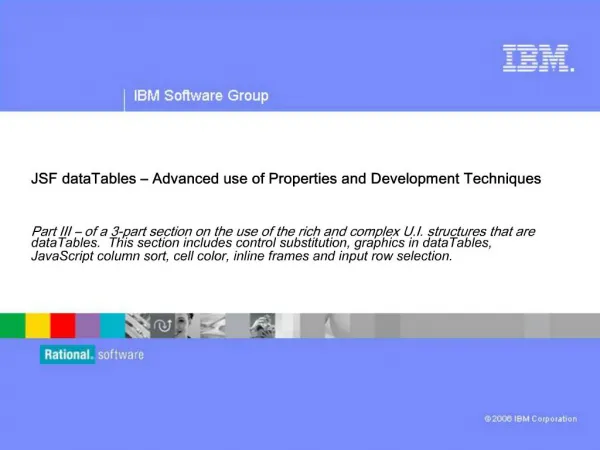 IBM.

IBM Software Group

JSF dataTables – Advanced use of Properties and Development Techniques

Part III – of a 3-part section on the use of the rich and complex U.I. structures that are dataTables. This section includes control substitution, graphics in dataTables, JavaScript column sort, cell color, inline frames and input row selection.

Rational. software

© 2006 IBM Corporation